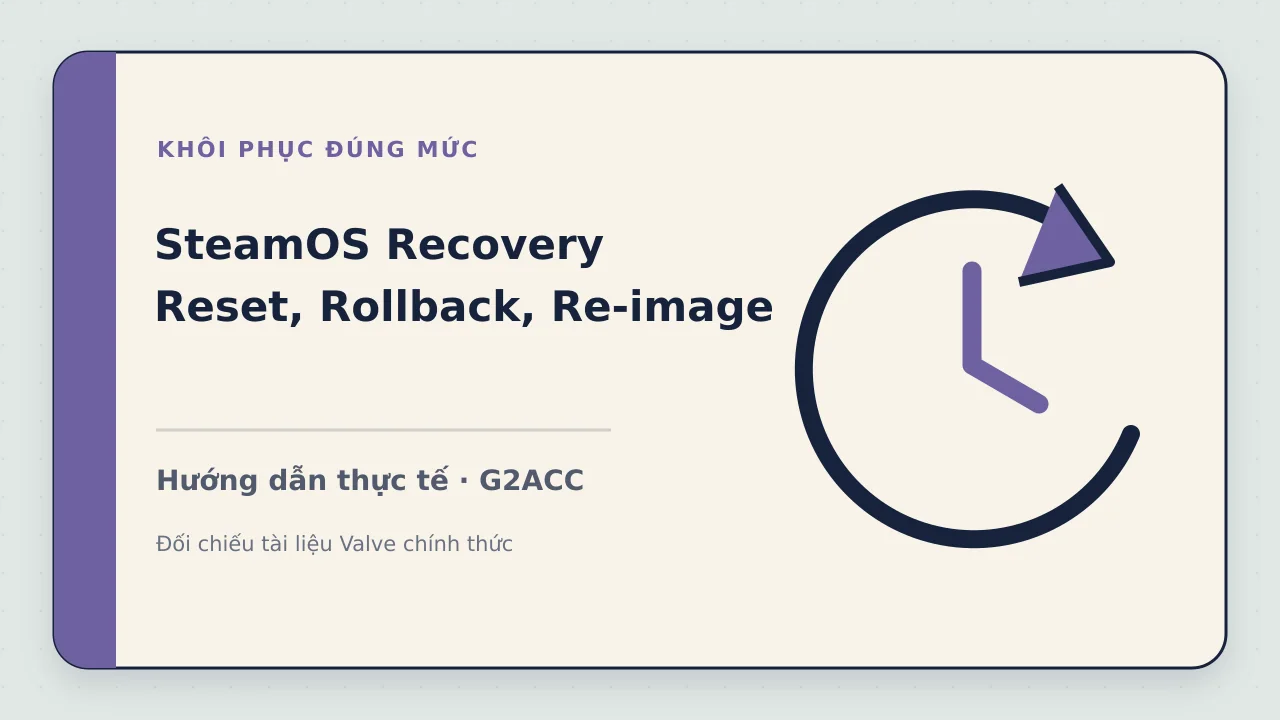 KHÔI PHỤC ĐÚNG MỨC

SteamOS Recovery
Reset, Rollback, Re-image

Hướng dẫn thực tế · G2ACC

Đối chiếu tài liệu Valve chính thức